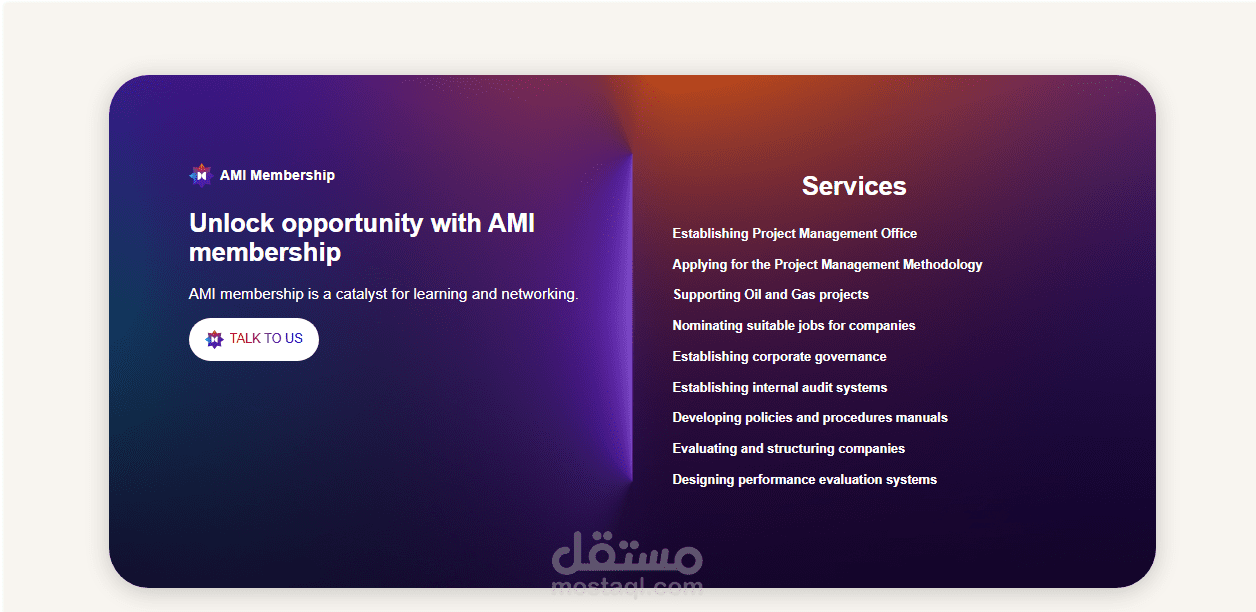 AMI Membership

Unlock opportunity with AMI membership

AMI membership is a catalyst for learning and networking.

TALK TO US

Services

Establishing Project Management Office

Applying for the Project Management Methodology

Supporting Oil and Gas projects

Nominating suitable jobs for companies

Establishing corporate governance

Establishing internal audit systems

Developing policies and procedures manuals

Evaluating and structuring companies

Designing performance evaluation systems

مستقل
mostaql.com